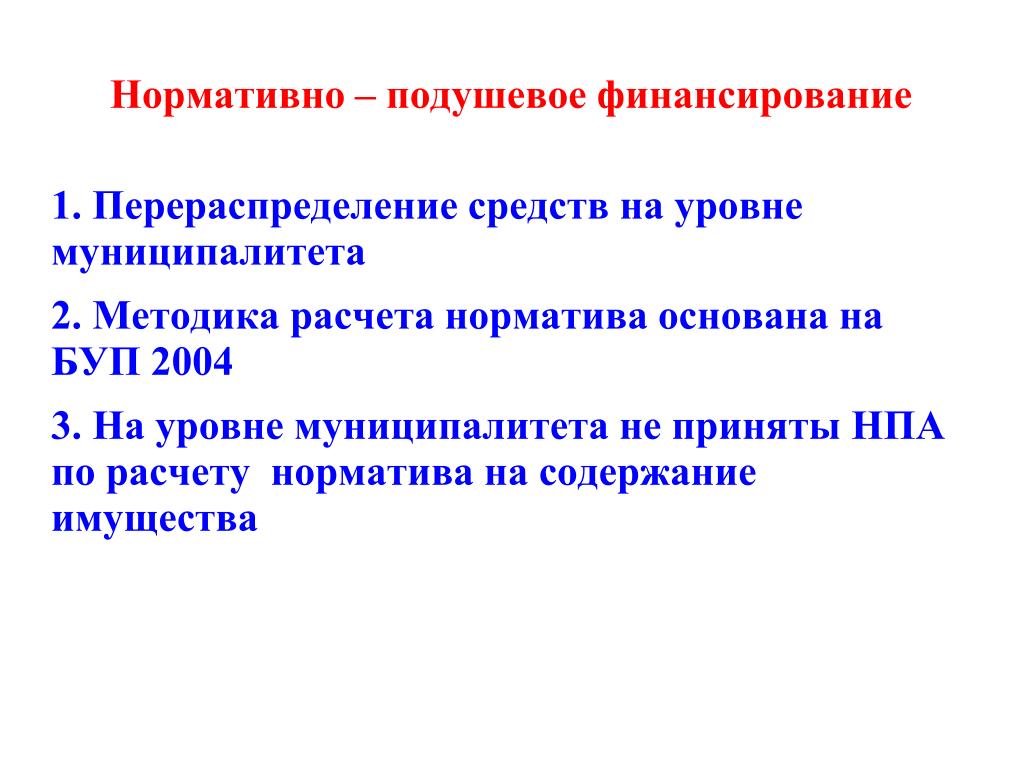 Нормативно – подушевое финансирование

1. Перераспределение средств на уровне муниципалитета

2. Методика расчета норматива основана на БУП 2004

3. На уровне муниципалитета не приняты НПА по расчету норматива на содержание имущества